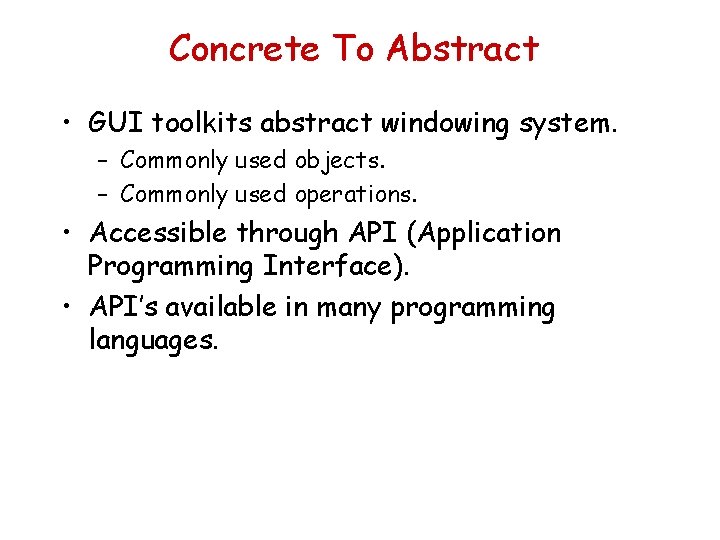 Concrete To Abstract

• GUI toolkits abstract windowing system.
– Commonly used objects.
– Commonly used operations.

• Accessible through API (Application Programming Interface).

• API's available in many programming languages.